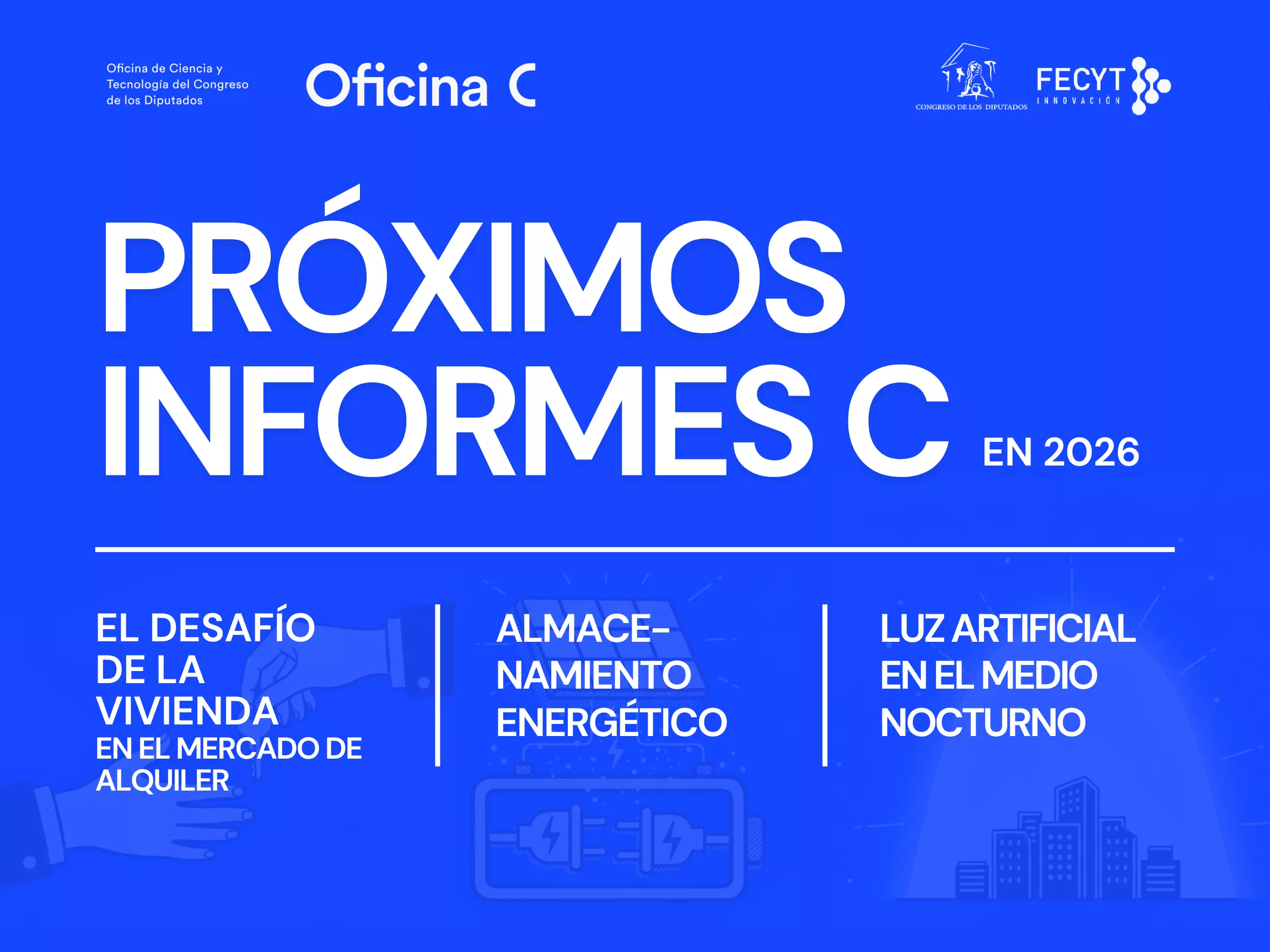 Oficina de Ciencia y Tecnología del Congreso de los Diputados

Oficina C

CONGRESO DE LOS DIPUTADOS

FECYT INNOVACIÓN

PRÓXIMOS INFORMES C EN 2026

EL DESAFÍO DE LA VIVIENDA EN EL MERCADO DE ALQUILER

ALMACENAMIENTO ENERGÉTICO

LUZ ARTIFICIAL EN EL MEDIO NOCTURNO